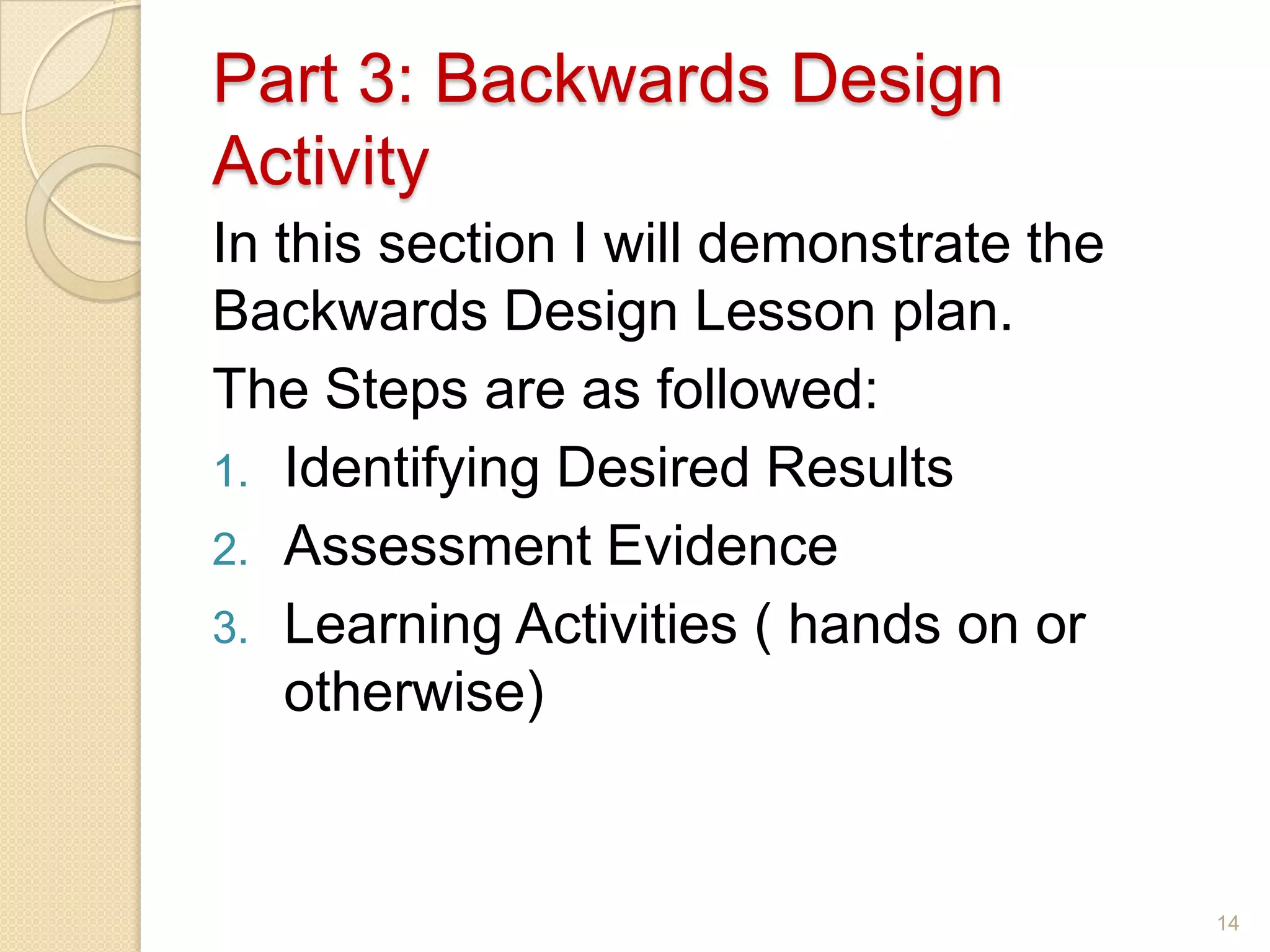 Part 3: Backwards Design Activity

In this section I will demonstrate the Backwards Design Lesson plan.

The Steps are as followed:

1. Identifying Desired Results
2. Assessment Evidence
3. Learning Activities ( hands on or otherwise)

14